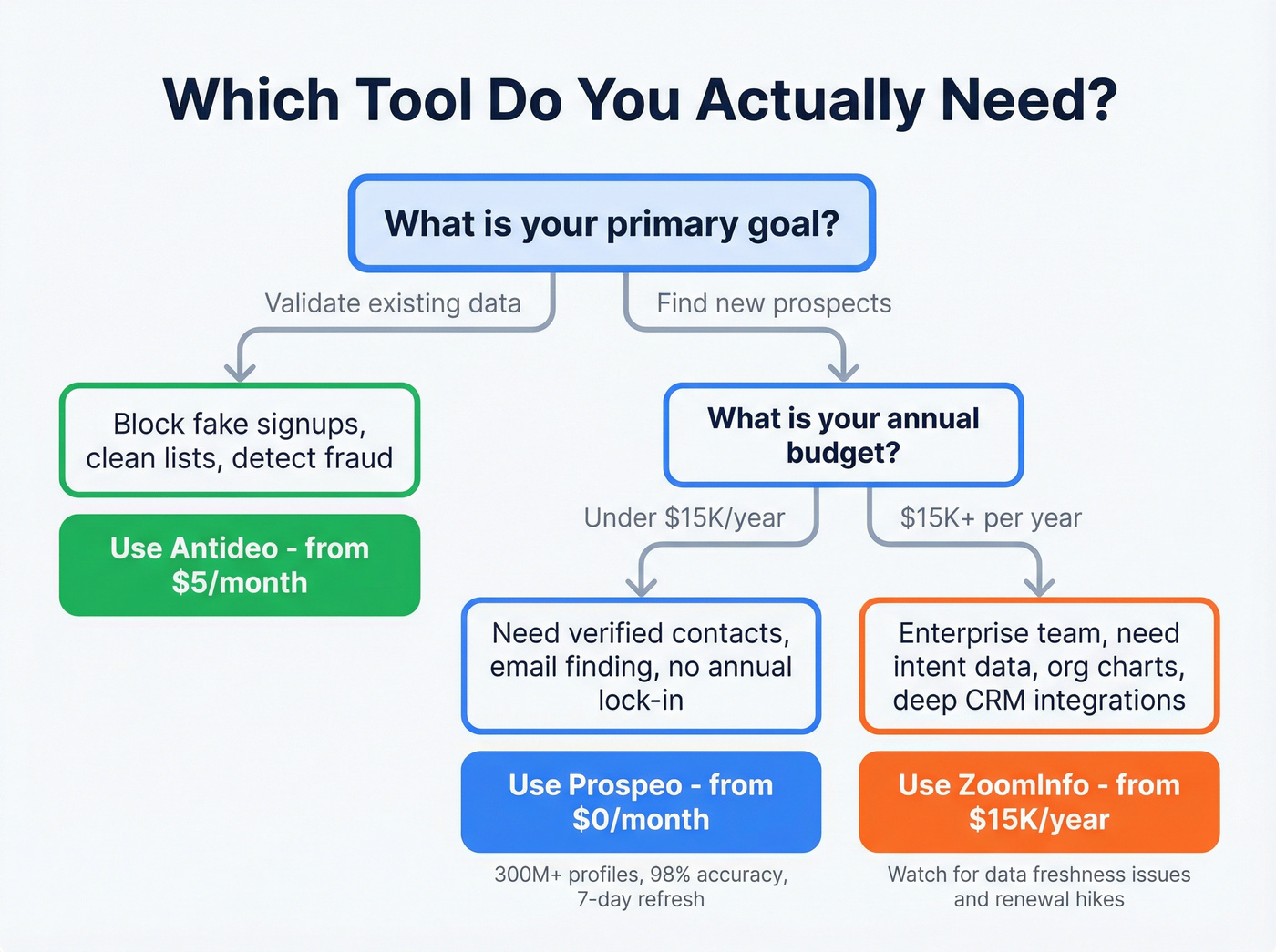 Which Tool Do You Actually Need?

What is your primary goal?

Validate existing data

Find new prospects

Block fake signups, clean lists, detect fraud

Use Antideo - from $5/month

What is your annual budget?

Under $15K/year

$15K+ per year

Need verified contacts, email finding, no annual lock-in

Use Prospeo - from $0/month

300M+ profiles, 98% accuracy, 7-day refresh

Enterprise team, need intent data, org charts, deep CRM integrations

Use ZoomInfo - from $15K/year

Watch for data freshness issues and renewal hikes